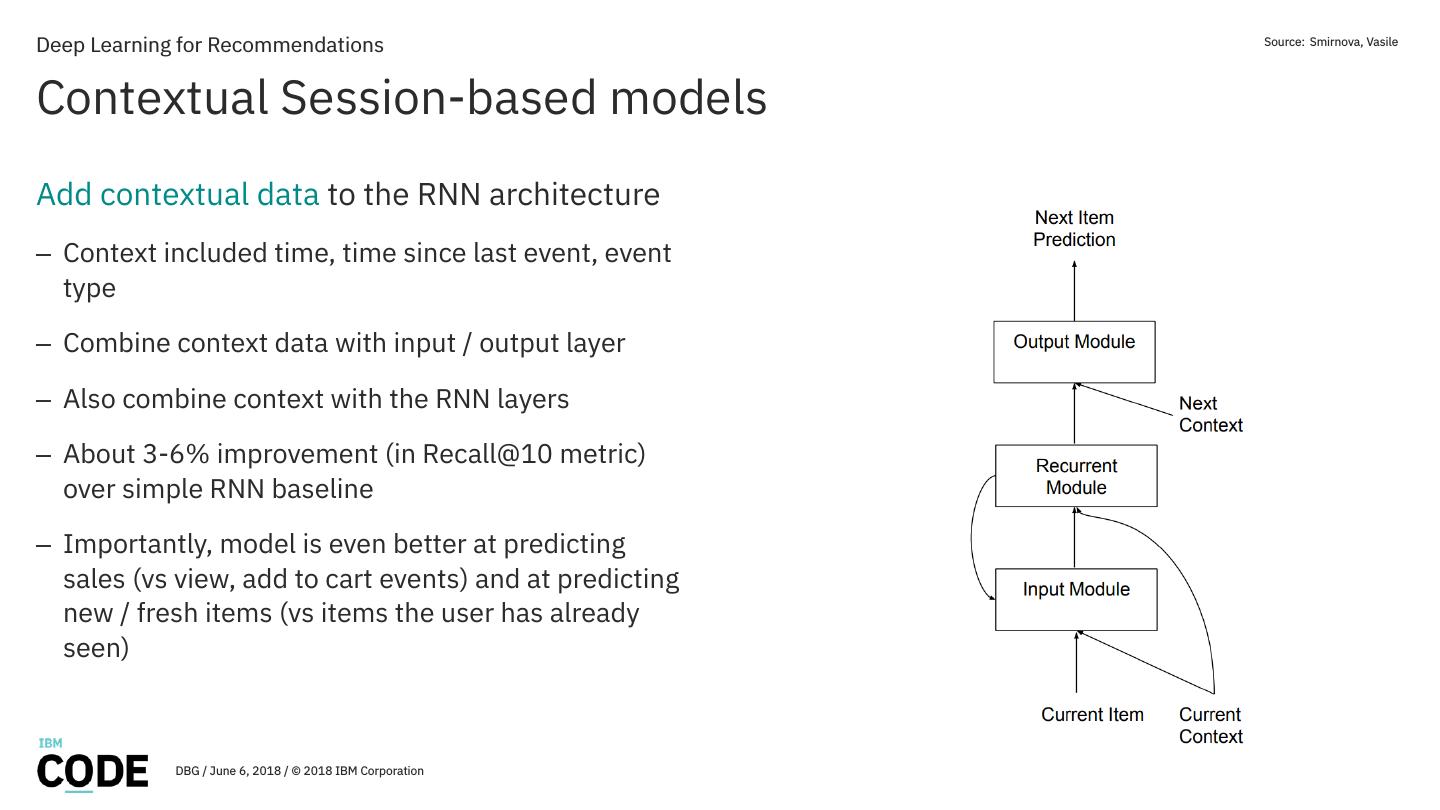 Deep Learning for Recommendations

Source: Smirnova, Vasile

Contextual Session-based models

Add contextual data to the RNN architecture

– Context included time, time since last event, event type

– Combine context data with input / output layer

– Also combine context with the RNN layers

– About 3-6% improvement (in Recall@10 metric) over simple RNN baseline

– Importantly, model is even better at predicting sales (vs view, add to cart events) and at predicting new / fresh items (vs items the user has already seen)

Next Item Prediction

Output Module

Next Context

Recurrent Module

Input Module

Current Item

Current Context

IBM
CODE

DBG / June 6, 2018 / © 2018 IBM Corporation